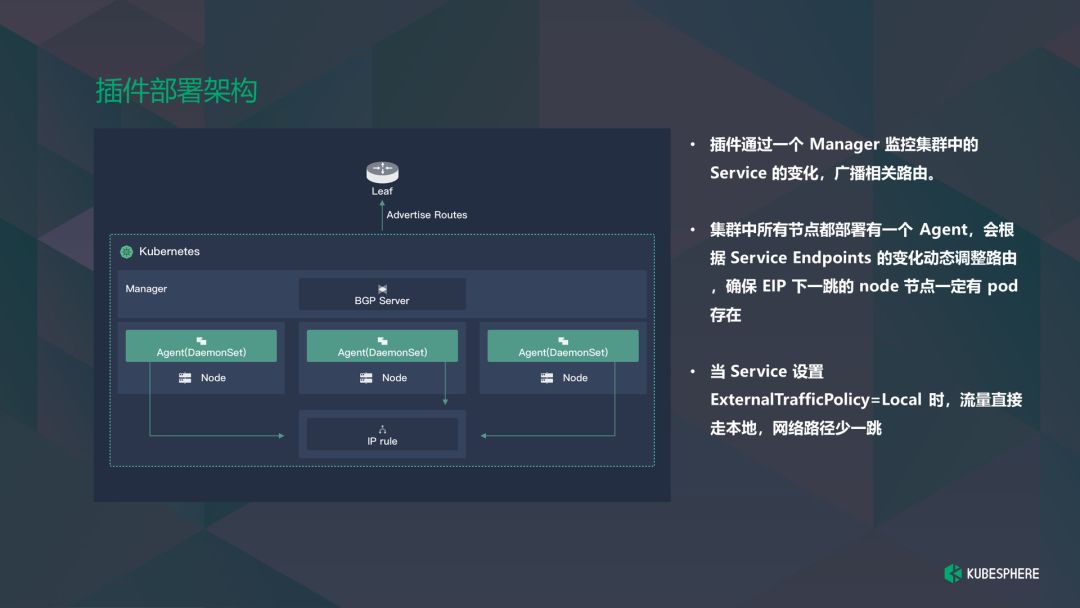 插件部署架构

Leaf

Advertise Routes

Kubernetes

Manager

BGP Server

Agent(DaemonSet)

Node

Agent(DaemonSet)

Node

Agent(DaemonSet)

Node

IP rule

• 插件通过一个 Manager 监控集群中的 Service 的变化，广播相关路由。

• 集群中所有节点都部署有一个 Agent，会根据 Service Endpoints 的变化动态调整路由，确保 EIP 下一跳的 node 节点一定有 pod 存在

• 当 Service 设置 ExternalTrafficPolicy=Local 时，流量直接走本地，网络路径少一跳

KUBESPHERE